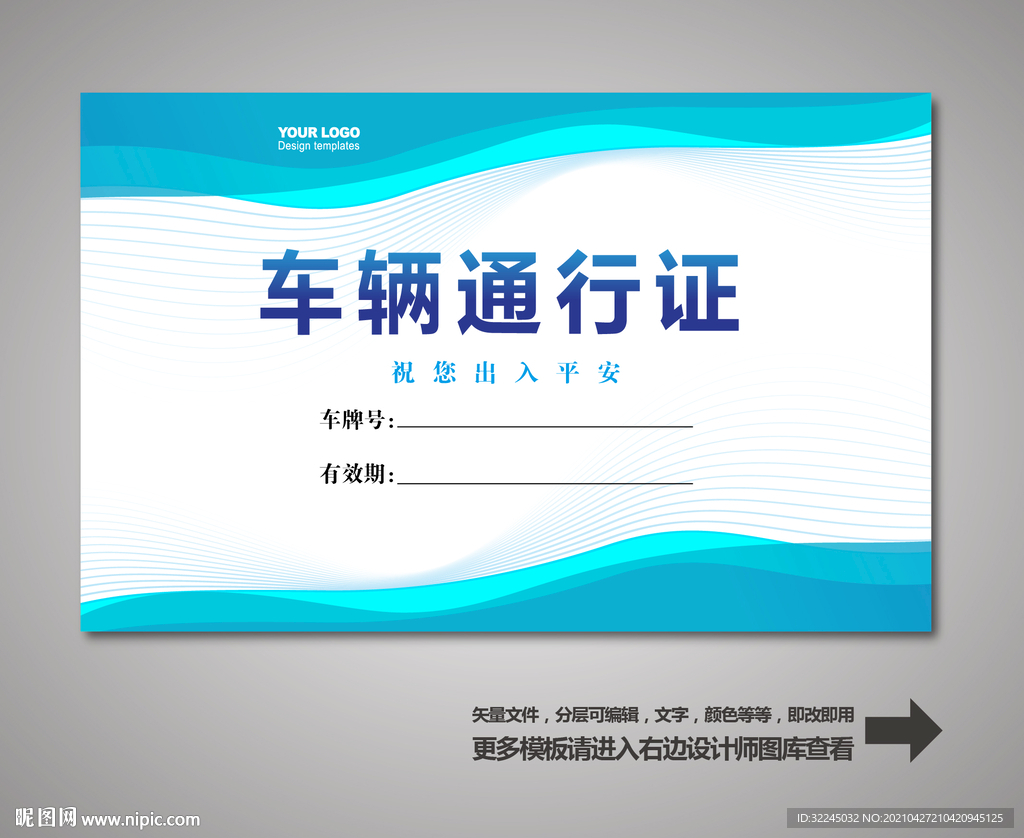 YOUR LOGO
Design templates

车辆通行证

祝您出入平安

车牌号:

有效期:

矢量文件，分层可编辑，文字，颜色等等，即改即用
更多模板请进入右边设计师图库查看

昵图网 www.nipic.com

ID:32245032 NO:20210427210420945125